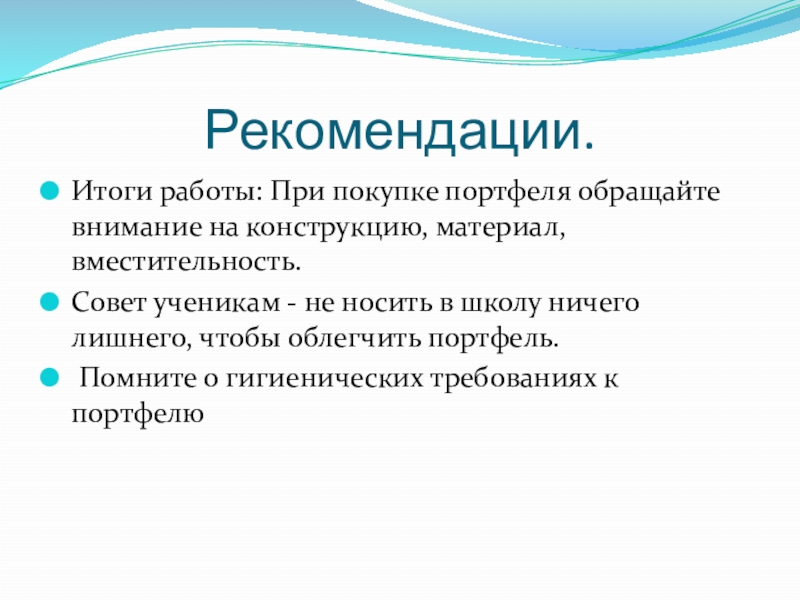 Рекомендации.

Итоги работы: При покупке портфеля обращайте внимание на конструкцию, материал, вместительность.

Совет ученикам - не носить в школу ничего лишнего, чтобы облегчить портфель.

Помните о гигиенических требованиях к портфелю